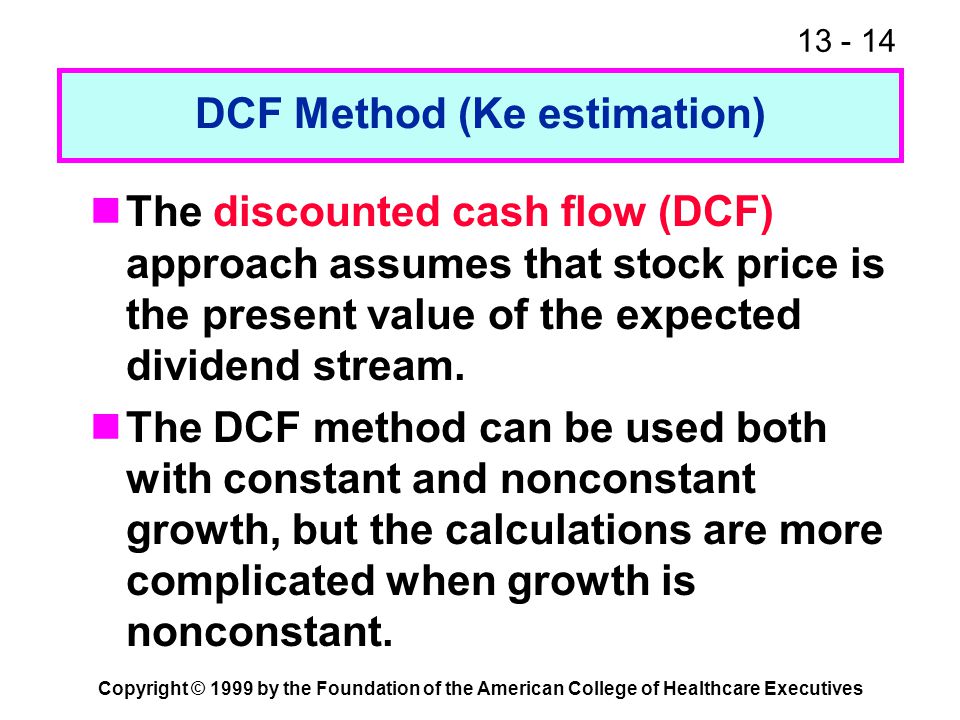 13 - 14

DCF Method (Ke estimation)

The discounted cash flow (DCF) approach assumes that stock price is the present value of the expected dividend stream.

The DCF method can be used both with constant and nonconstant growth, but the calculations are more complicated when growth is nonconstant.

Copyright © 1999 by the Foundation of the American College of Healthcare Executives